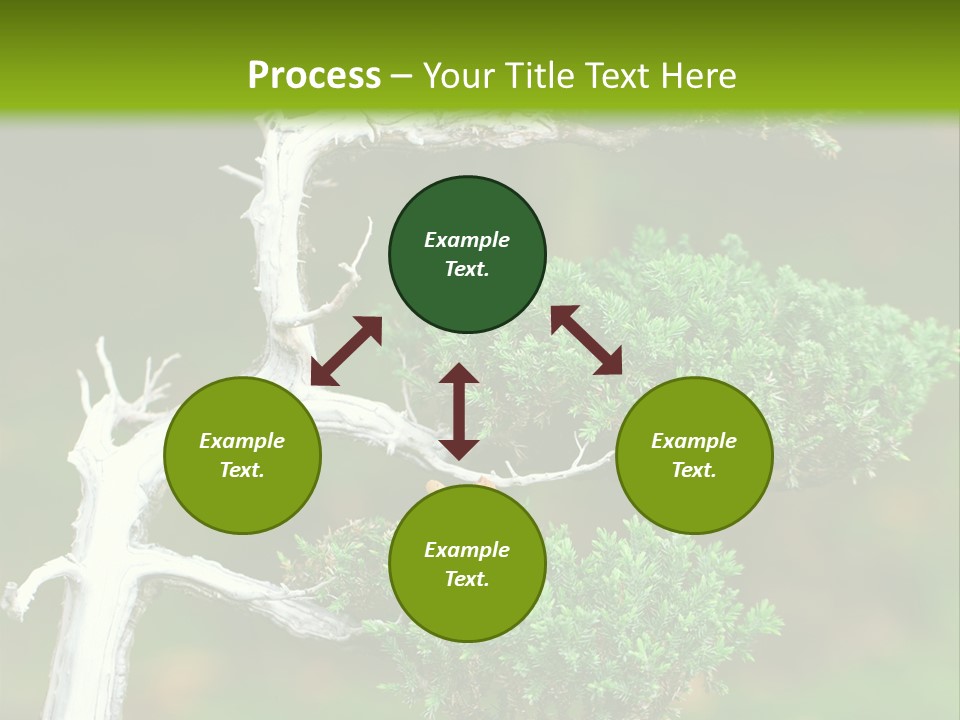 Process – Your Title Text Here

Example Text.

Example Text.

Example Text.

Example Text.